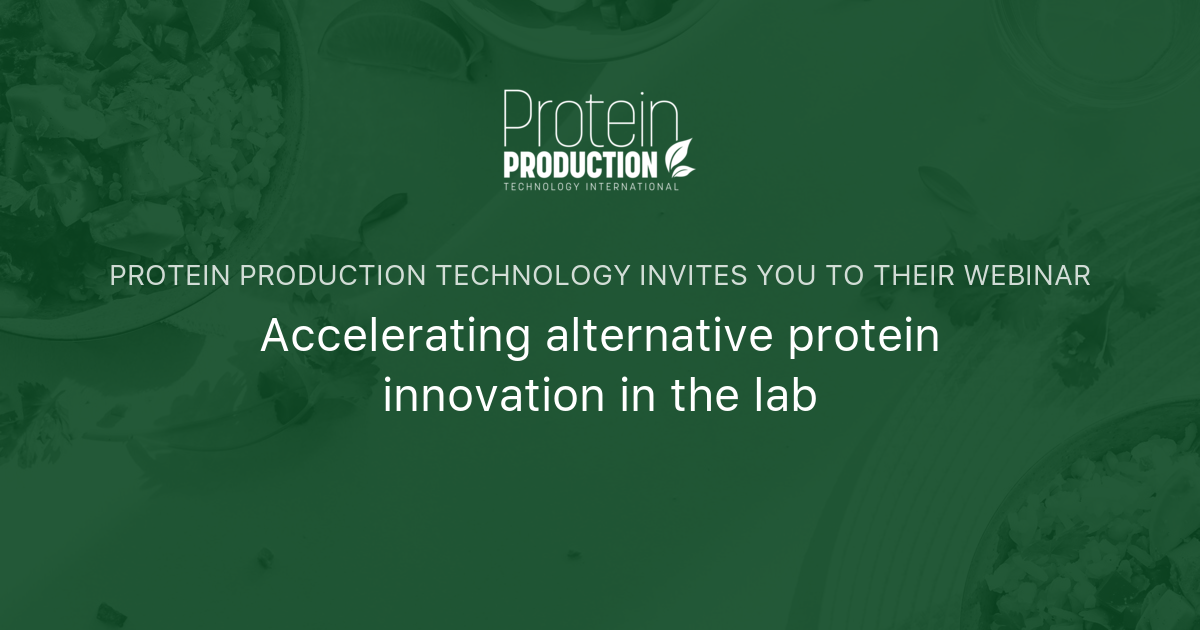 Protein
PRODUCTION
TECHNOLOGY INTERNATIONAL

PROTEIN PRODUCTION TECHNOLOGY INVITES YOU TO THEIR WEBINAR

Accelerating alternative protein innovation in the lab